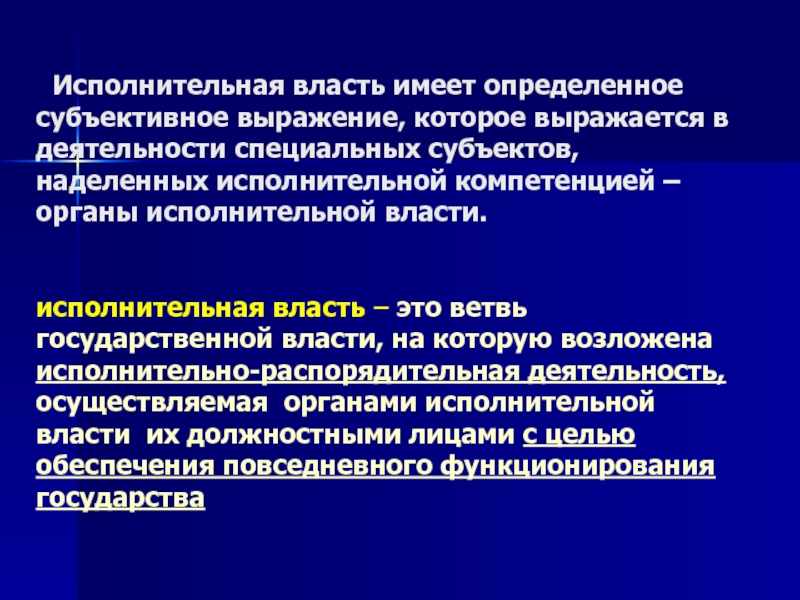 Исполнительная власть имеет определенное субъективное выражение, которое выражается в деятельности специальных субъектов, наделенных исполнительной компетенцией – органы исполнительной власти.

исполнительная власть – это ветвь государственной власти, на которую возложена исполнительно-распорядительная деятельность, осуществляемая органами исполнительной власти их должностными лицами с целью обеспечения повседневного функционирования государства